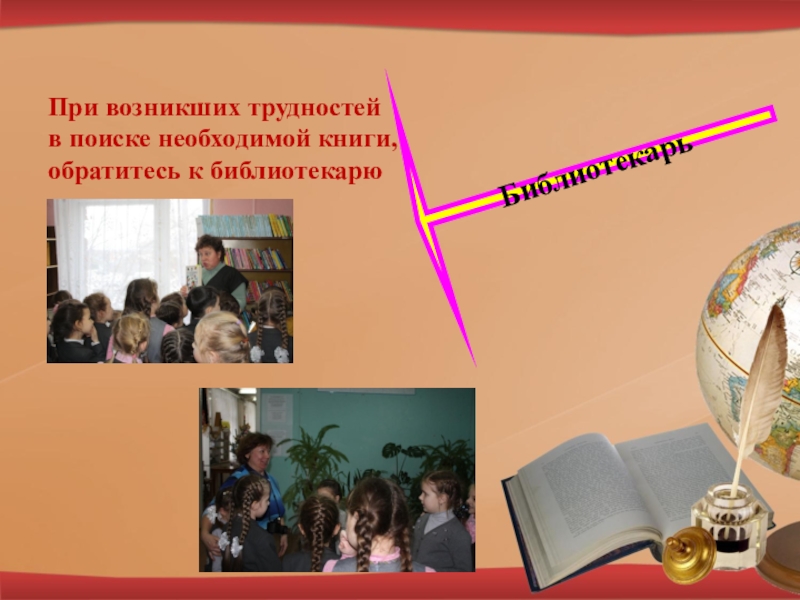 При возникших трудностей в поиске необходимой книги, обратитесь к библиотекарю

Библиотекарь